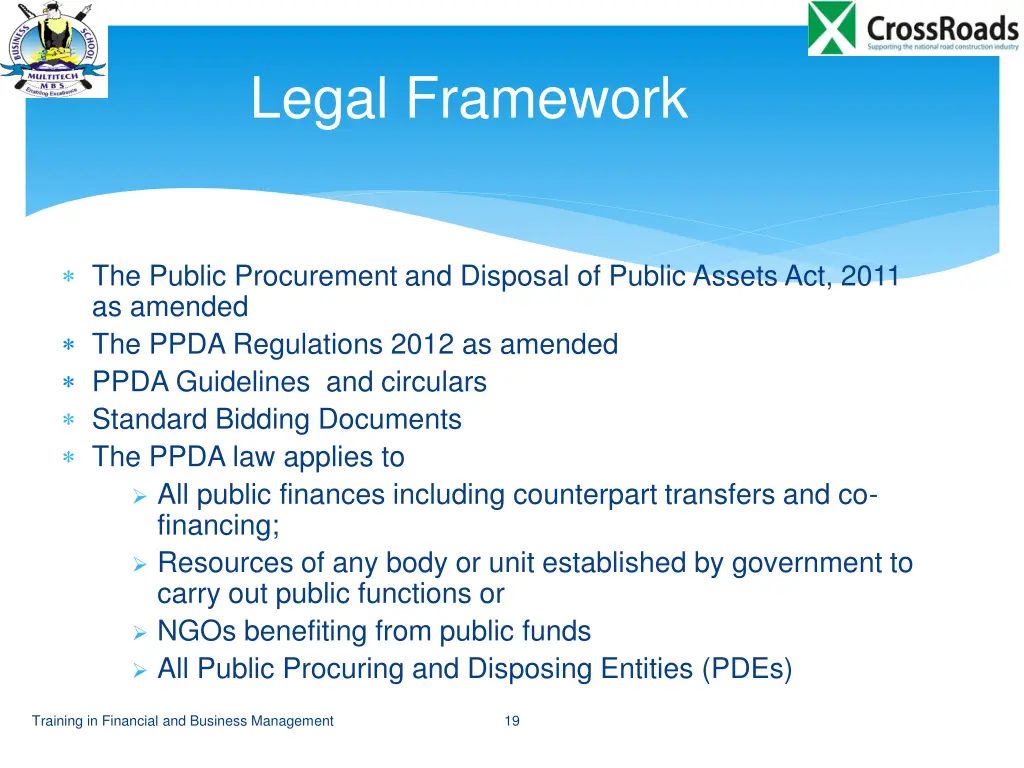 BUSINESS SCHOOL
MULTITECH
M B S
Enabling Excellence

CrossRoads
Supporting the national road construction industry

Legal Framework

∗ The Public Procurement and Disposal of Public Assets Act, 2011 as amended
∗ The PPDA Regulations 2012 as amended
∗ PPDA Guidelines and circulars
∗ Standard Bidding Documents
∗ The PPDA law applies to
  ➢ All public finances including counterpart transfers and co-financing;
  ➢ Resources of any body or unit established by government to carry out public functions or
  ➢ NGOs benefiting from public funds
  ➢ All Public Procuring and Disposing Entities (PDEs)

Training in Financial and Business Management

19